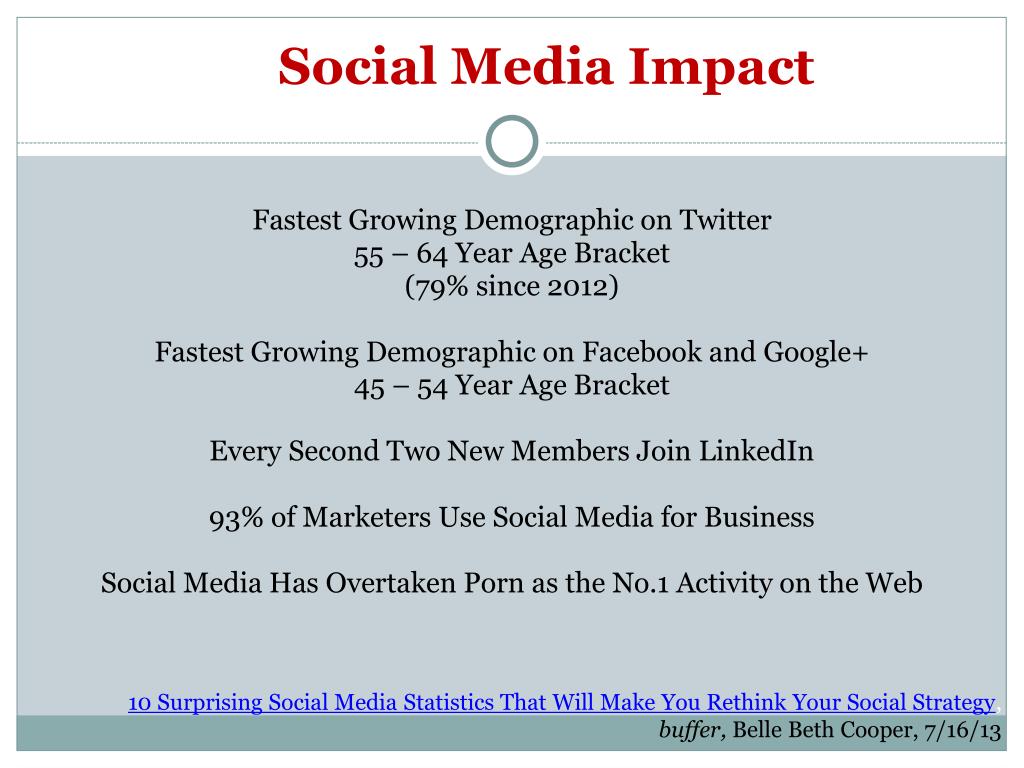 Social Media Impact

Fastest Growing Demographic on Twitter
55 – 64 Year Age Bracket
(79% since 2012)

Fastest Growing Demographic on Facebook and Google+
45 – 54 Year Age Bracket

Every Second Two New Members Join LinkedIn

93% of Marketers Use Social Media for Business

Social Media Has Overtaken Porn as the No.1 Activity on the Web

10 Surprising Social Media Statistics That Will Make You Rethink Your Social Strategy,
buffer, Belle Beth Cooper, 7/16/13